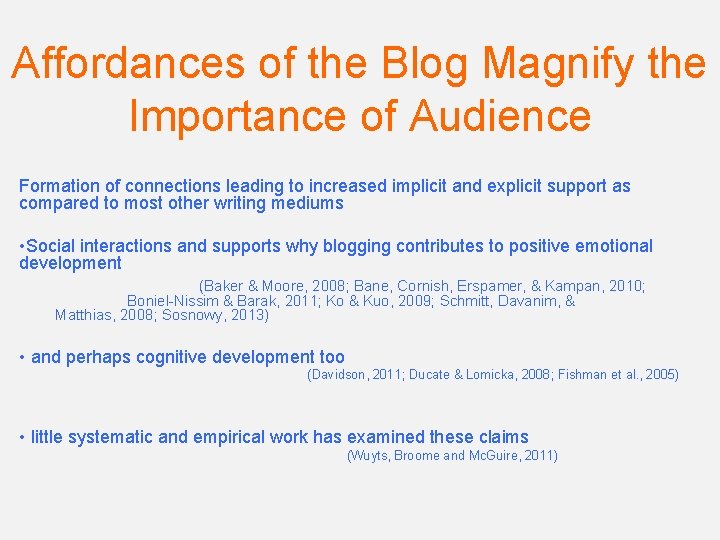 Affordances of the Blog Magnify the Importance of Audience

Formation of connections leading to increased implicit and explicit support as compared to most other writing mediums

•Social interactions and supports why blogging contributes to positive emotional development

(Baker & Moore, 2008; Bane, Cornish, Erspamer, & Kampan, 2010; Boniel-Nissim & Barak, 2011; Ko & Kuo, 2009; Schmitt, Davanim, & Matthias, 2008; Sosnowy, 2013)

• and perhaps cognitive development too

(Davidson, 2011; Ducate & Lomicka, 2008; Fishman et al., 2005)

• little systematic and empirical work has examined these claims

(Wuyts, Broome and McGuire, 2011)